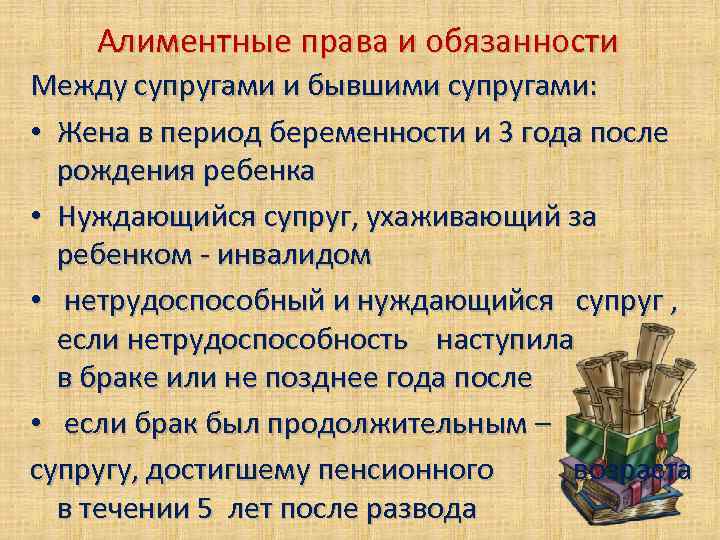 Алиментные права и обязанности

Между супругами и бывшими супругами:

• Жена в период беременности и 3 года после рождения ребенка

• Нуждающийся супруг, ухаживающий за ребенком - инвалидом

• нетрудоспособный и нуждающийся супруг , если нетрудоспособность наступила в браке или не позднее года после

• если брак был продолжительным –

супругу, достигшему пенсионного возраста в течении 5 лет после развода